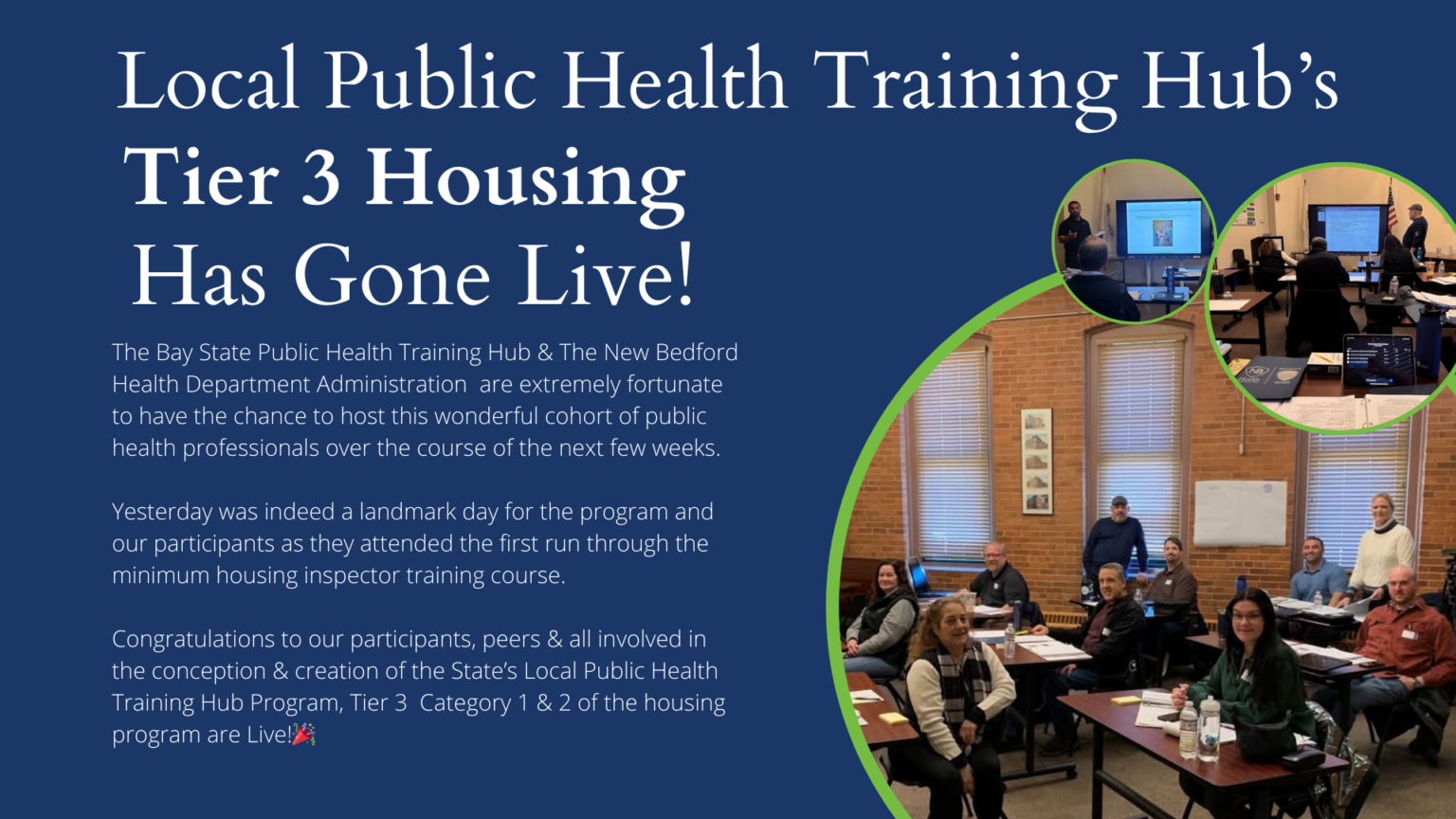 Local Public Health Training Hub's
Tier 3 Housing
Has Gone Live!

The Bay State Public Health Training Hub & The New Bedford Health Department Administration are extremely fortunate to have the chance to host this wonderful cohort of public health professionals over the course of the next few weeks.

Yesterday was indeed a landmark day for the program and our participants as they attended the first run through the minimum housing inspector training course.

Congratulations to our participants, peers & all involved in the conception & creation of the State's Local Public Health Training Hub Program, Tier 3 Category 1 & 2 of the housing program are Live!🎉